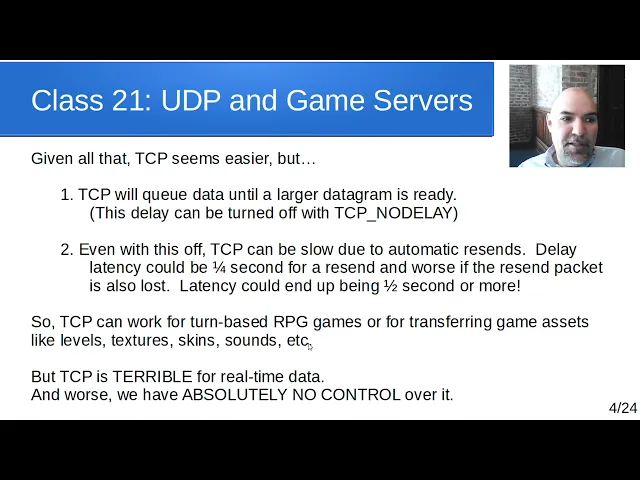 Class 21: UDP and Game Servers

Given all that, TCP seems easier, but…

1. TCP will queue data until a larger datagram is ready. (This delay can be turned off with TCP_NODELAY)

2. Even with this off, TCP can be slow due to automatic resends. Delay latency could be ¼ second for a resend and worse if the resend packet is also lost. Latency could end up being ½ second or more!

So, TCP can work for turn-based RPG games or for transferring game assets like levels, textures, skins, sounds, etc.

But TCP is TERRIBLE for real-time data.
And worse, we have ABSOLUTELY NO CONTROL over it.

4/24